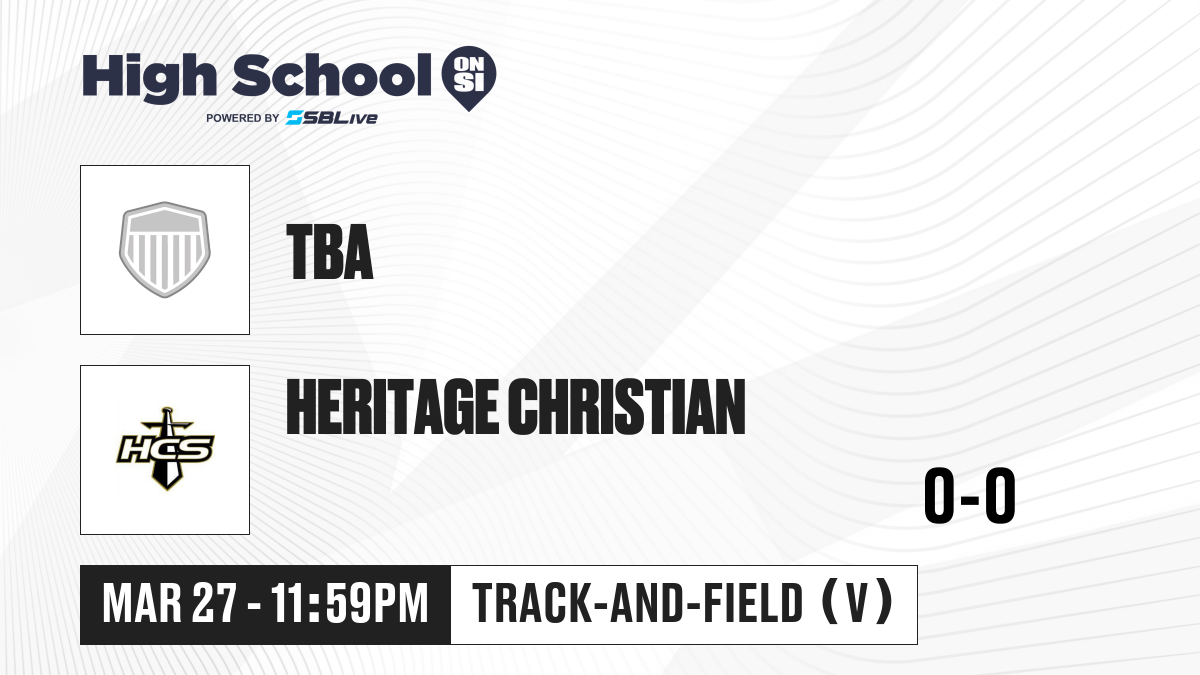 High School ON SI
POWERED BY SBLive

TBA

HCS

HERITAGE CHRISTIAN

0-0

MAR 27 - 11:59PM

TRACK-AND-FIELD (V)